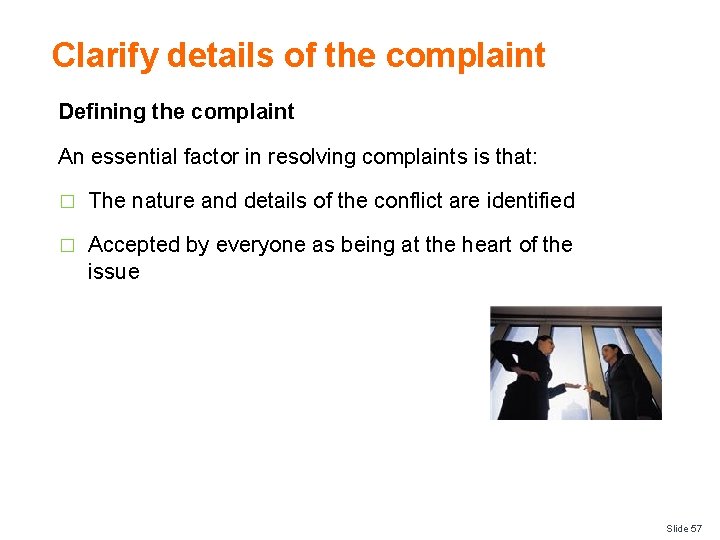 Clarify details of the complaint

Defining the complaint

An essential factor in resolving complaints is that:

□ The nature and details of the conflict are identified

□ Accepted by everyone as being at the heart of the issue

Slide 57